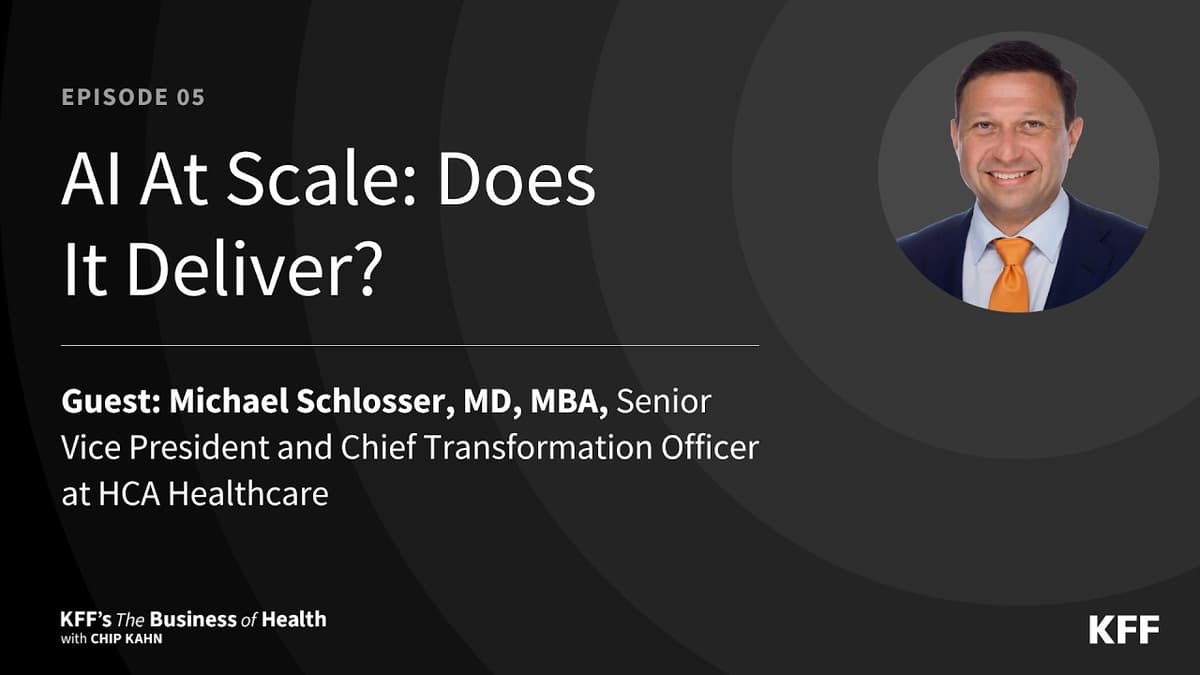 EPISODE 05

AI At Scale: Does It Deliver?

Guest: Michael Schlosser, MD, MBA, Senior Vice President and Chief Transformation Officer at HCA Healthcare

KFF's The Business of Health
with CHIP KAHN

KFF